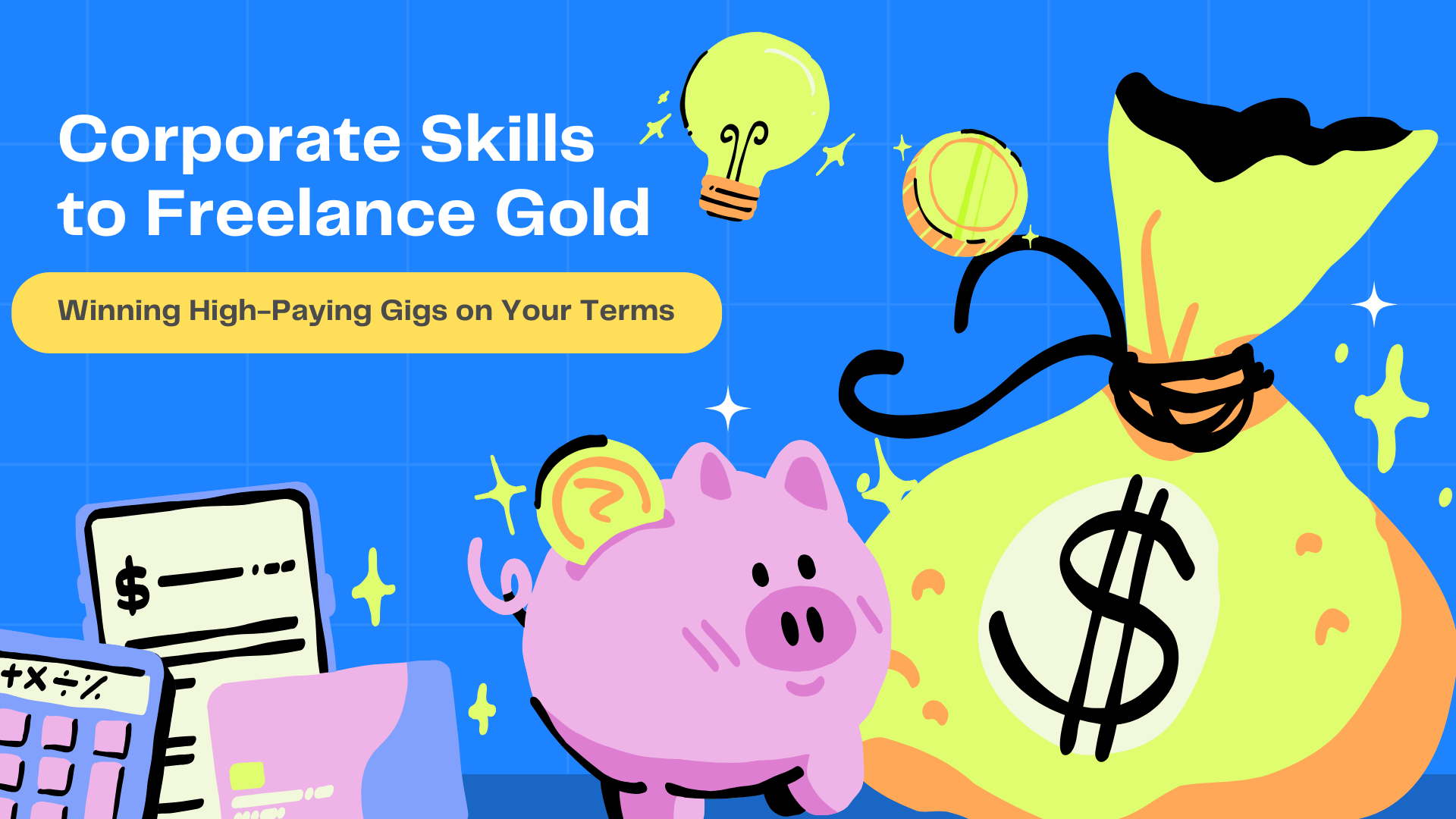 Corporate Skills to Freelance Gold

Winning High-Paying Gigs on Your Terms

$

+×÷%

$